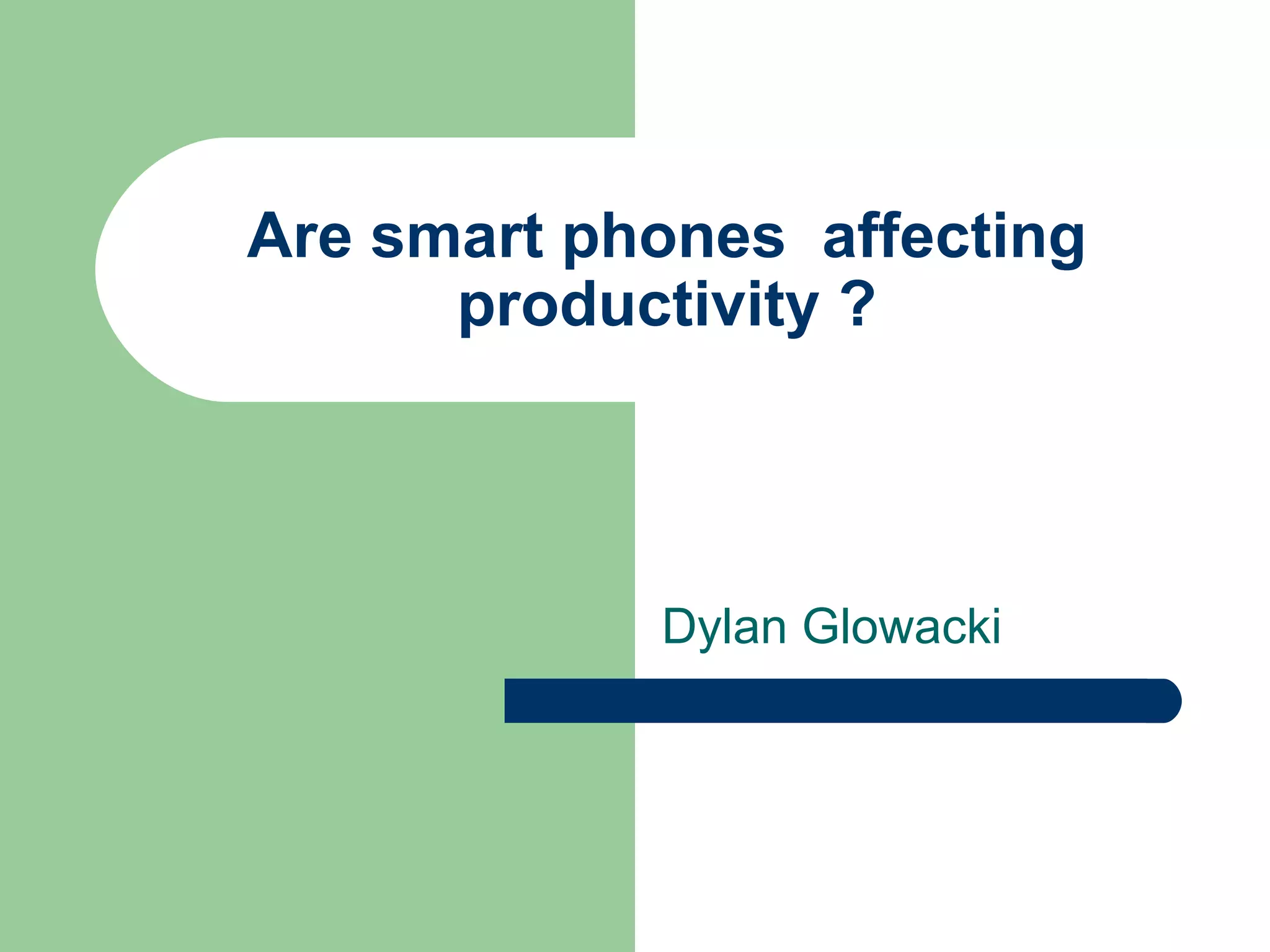 Are smart phones  affecting productivity ?

Dylan Glowacki